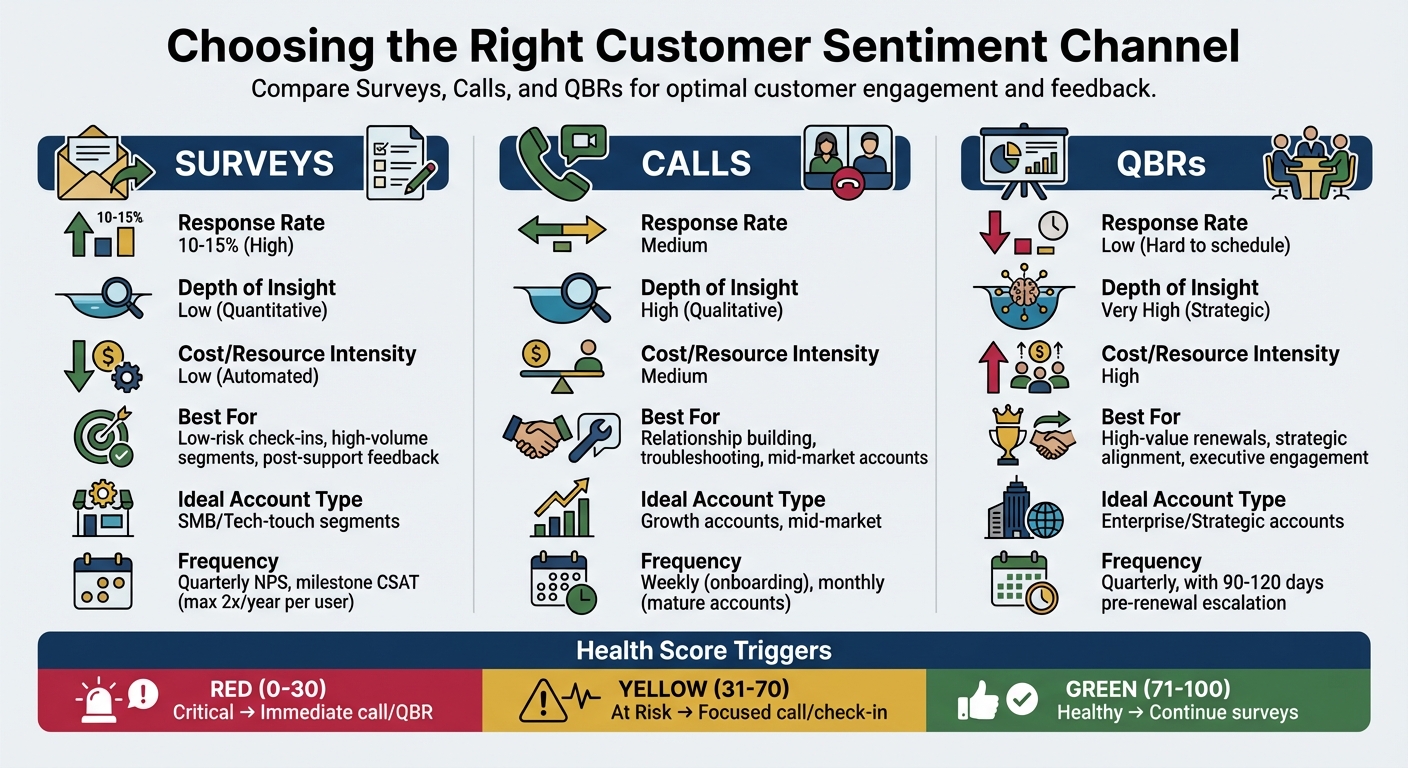 Choosing the Right Customer Sentiment Channel
Compare Surveys, Calls, and QBRs for optimal customer engagement and feedback.

SURVEYS

10-15%
Response Rate
10-15% (High)

Depth of Insight
Low (Quantitative)

Cost/Resource Intensity
Low (Automated)

Best For
Low-risk check-ins, high-volume segments, post-support feedback

Ideal Account Type
SMB/Tech-touch segments

Frequency
Quarterly NPS, milestone CSAT (max 2x/year per user)

CALLS

Response Rate
Medium

Depth of Insight
High (Qualitative)

Cost/Resource Intensity
Medium

Best For
Relationship building, troubleshooting, mid-market accounts

Ideal Account Type
Growth accounts, mid-market

Frequency
Weekly (onboarding), monthly (mature accounts)

QBRs

Response Rate
Low (Hard to schedule)

Depth of Insight
Very High (Strategic)

Cost/Resource Intensity
High

Best For
High-value renewals, strategic alignment, executive engagement

Ideal Account Type
Enterprise/Strategic accounts

Frequency
Quarterly, with 90-120 days pre-renewal escalation

Health Score Triggers

RED (0-30)
Critical → Immediate call/QBR

YELLOW (31-70)
At Risk → Focused call/check-in

GREEN (71-100)
Healthy → Continue surveys